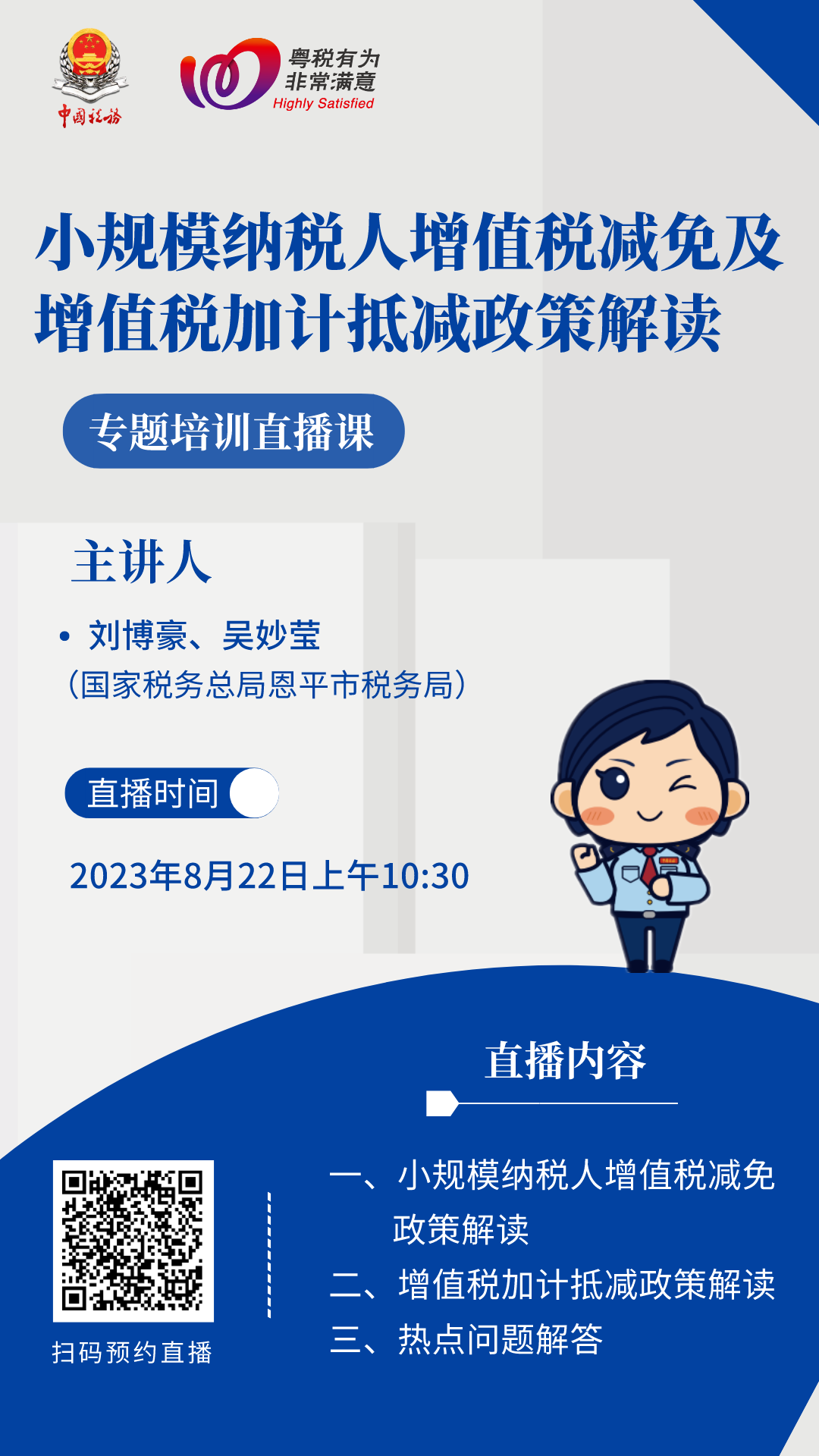 中国税务

粤税有为
非常满意
Highly Satisfied

小规模纳税人增值税减免及增值税加计抵减政策解读

专题培训直播课

主讲人

• 刘博豪、吴妙莹
（国家税务总局恩平市税务局）

直播时间

2023年8月22日上午10:30

直播内容

一、小规模纳税人增值税减免政策解读
二、增值税加计抵减政策解读
三、热点问题解答

扫码预约直播